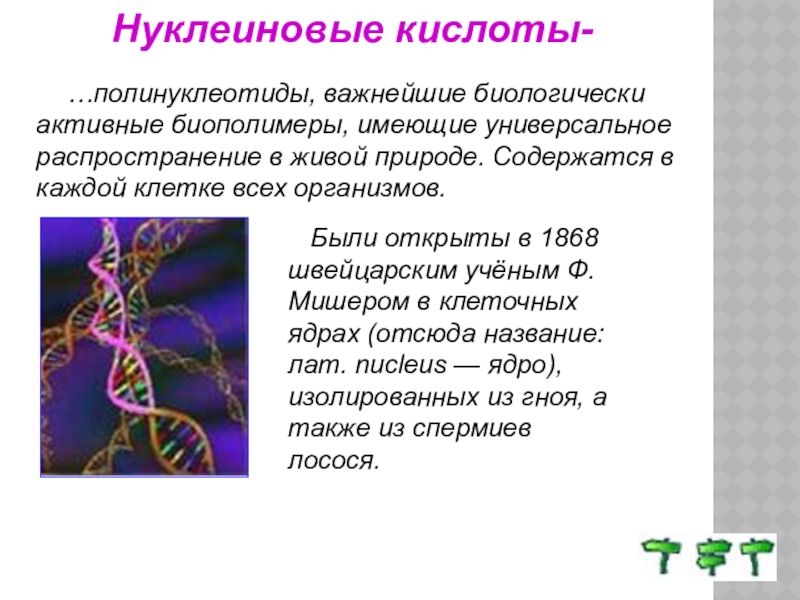 Нуклеиновые кислоты-

…полинуклеотиды, важнейшие биологически активные биополимеры, имеющие универсальное распространение в живой природе. Содержатся в каждой клетке всех организмов.

Были открыты в 1868 швейцарским учёным Ф. Мишером в клеточных ядрах (отсюда название: лат. nucleus — ядро), изолированных из гноя, а также из спермиев лосося.